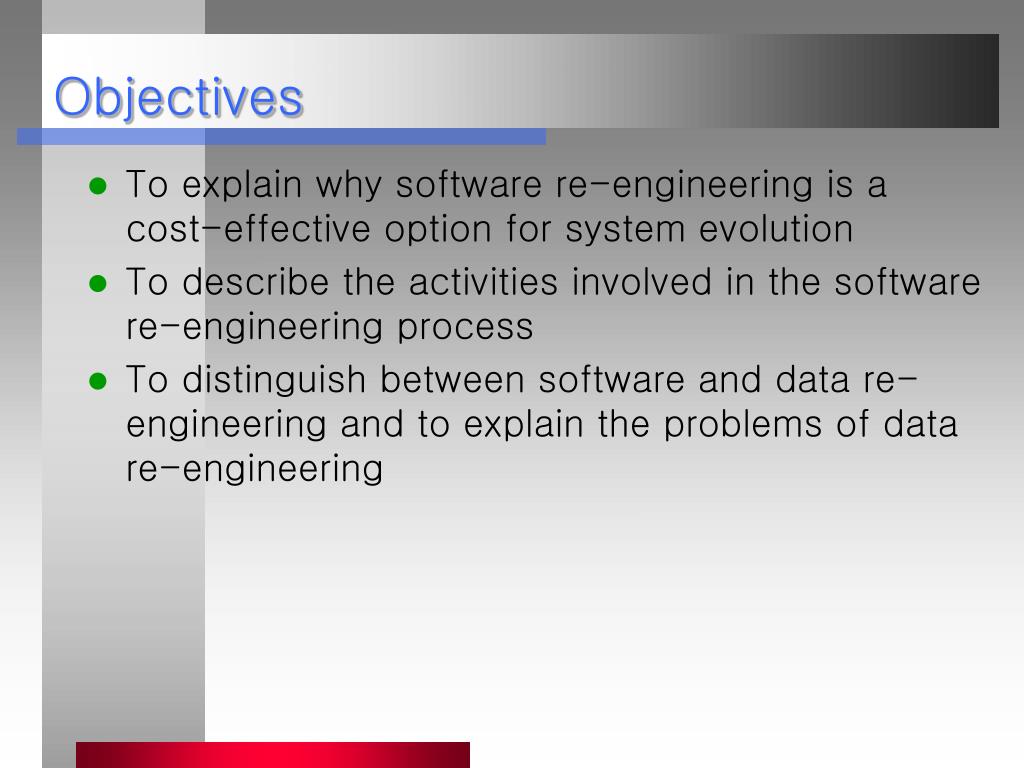 Objectives

- To explain why software re-engineering is a cost-effective option for system evolution
- To describe the activities involved in the software re-engineering process
- To distinguish between software and data re-engineering and to explain the problems of data re-engineering